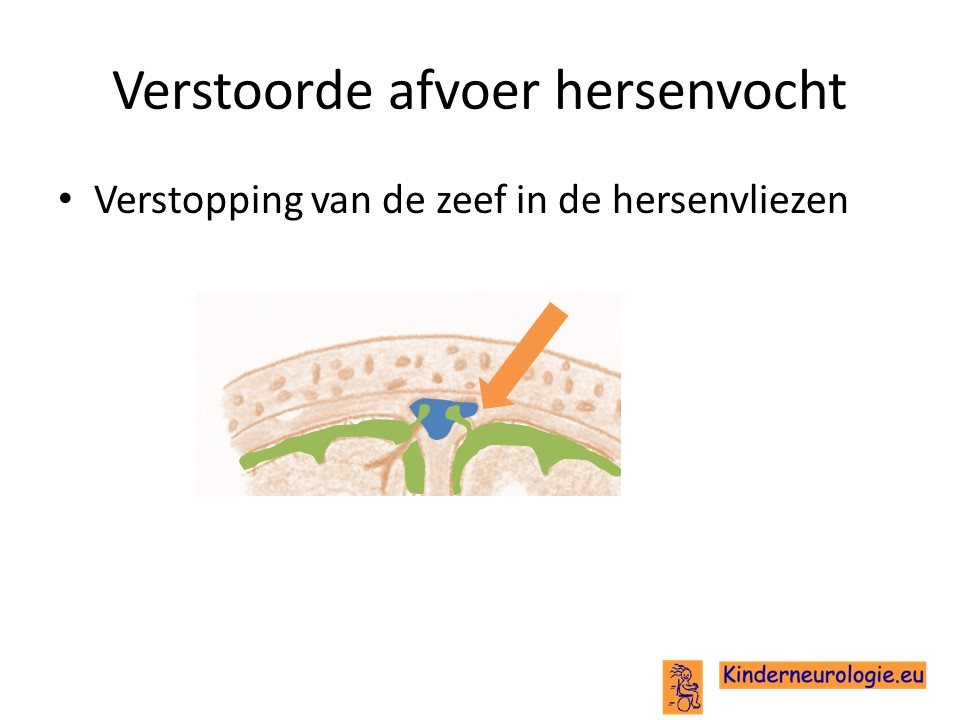 Verstoorde afvoer hersenvocht

• Verstopping van de zeef in de hersenvliezen

Kinderneurologie.eu